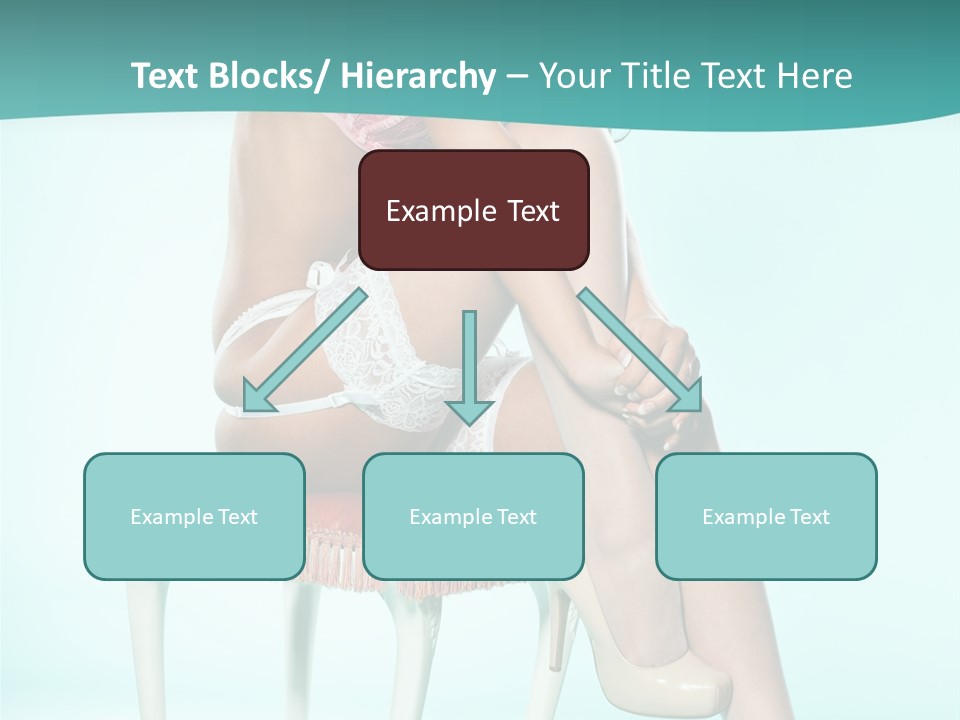 Text Blocks/ Hierarchy – Your Title Text Here

Example Text

Example Text

Example Text

Example Text